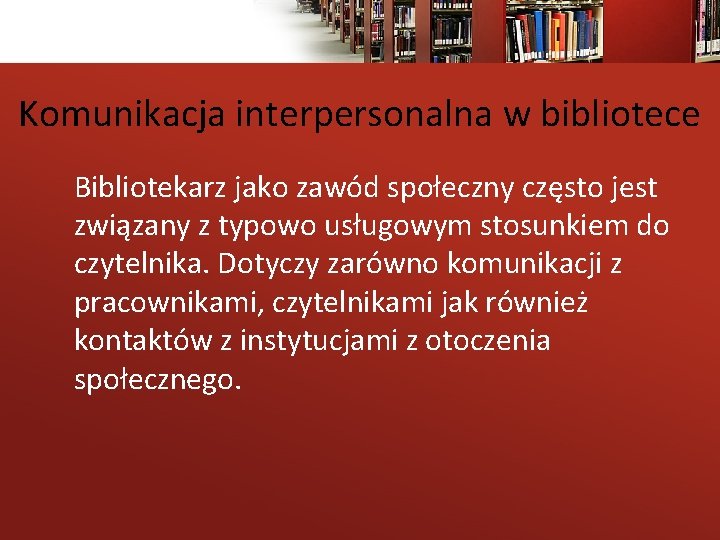 Komunikacja interpersonalna w bibliotece

Bibliotekarz jako zawód społeczny często jest związany z typowo usługowym stosunkiem do czytelnika. Dotyczy zarówno komunikacji z pracownikami, czytelnikami jak również kontaktów z instytucjami z otoczenia społecznego.